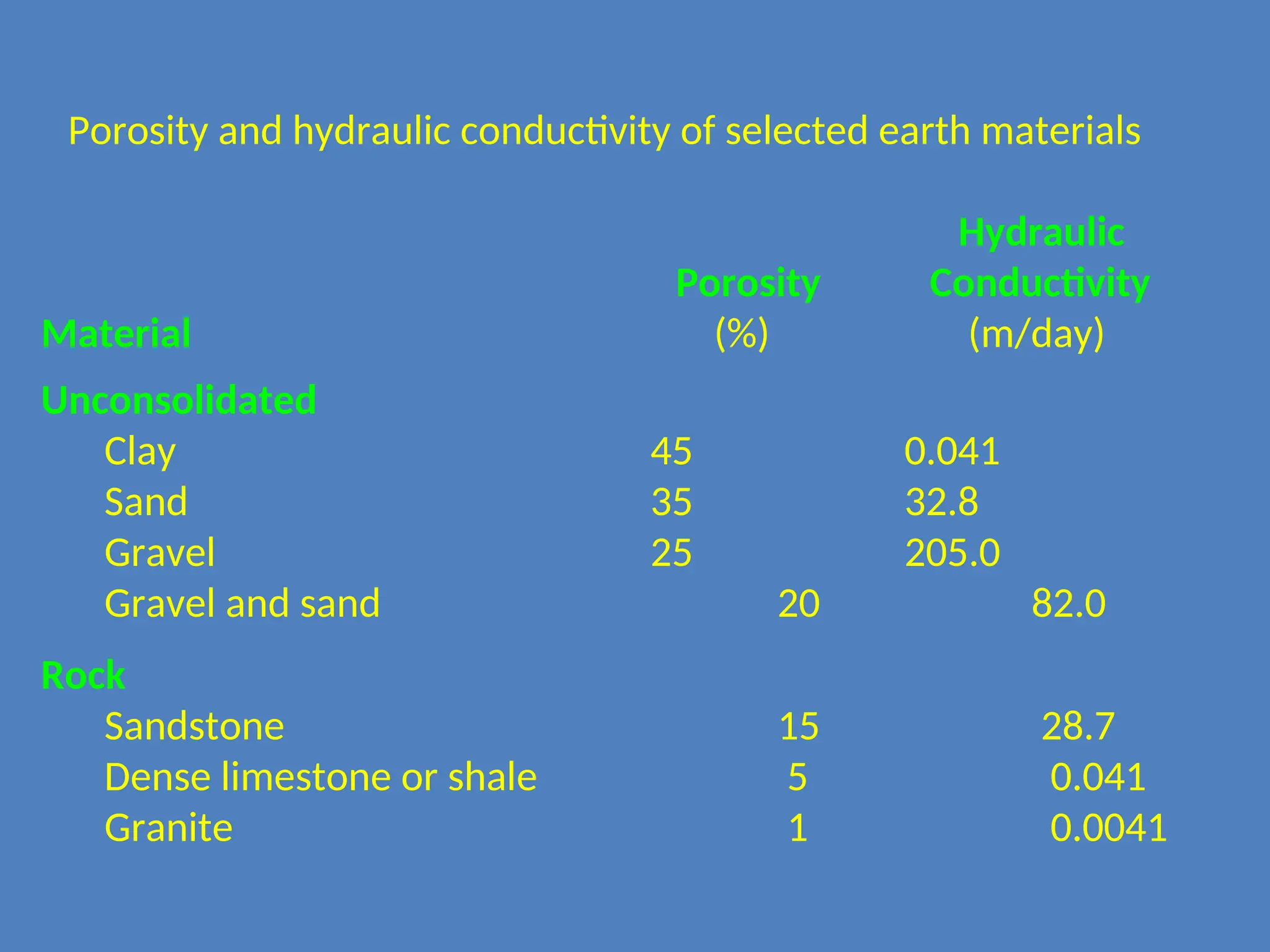 Porosity and hydraulic conductivity of selected earth materials

| Material | Porosity (%) | Hydraulic Conductivity (m/day) |
|---|---|---|
| Unconsolidated | | |
| Clay | 45 | 0.041 |
| Sand | 35 | 32.8 |
| Gravel | 25 | 205.0 |
| Gravel and sand | 20 | 82.0 |
| Rock | | |
| Sandstone | 15 | 28.7 |
| Dense limestone or shale | 5 | 0.041 |
| Granite | 1 | 0.0041 |